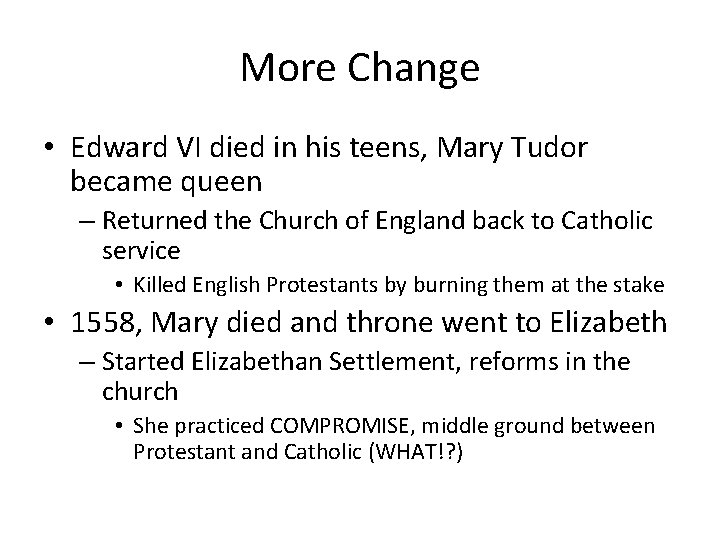 More Change

• Edward VI died in his teens, Mary Tudor became queen
– Returned the Church of England back to Catholic service
• Killed English Protestants by burning them at the stake

• 1558, Mary died and throne went to Elizabeth
– Started Elizabethan Settlement, reforms in the church
• She practiced COMPROMISE, middle ground between Protestant and Catholic (WHAT!?)